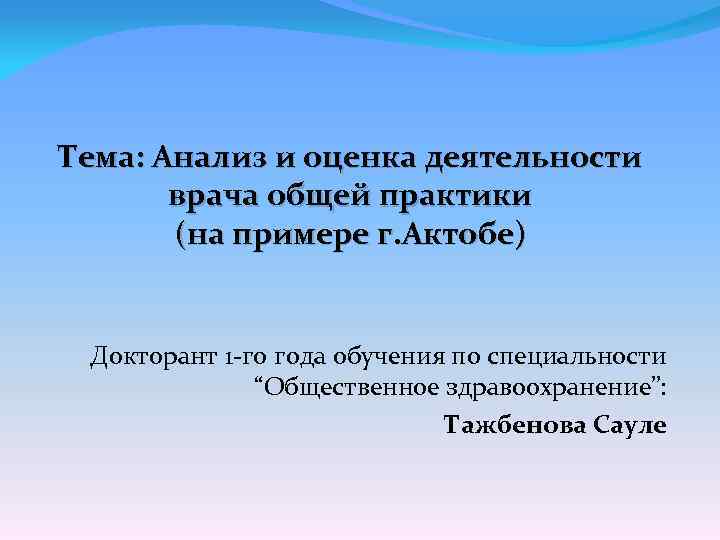 Тема: Анализ и оценка деятельности врача общей практики (на примере г.Актобе)

Докторант 1-го года обучения по специальности “Общественное здравоохранение”:
Тажбенова Сауле